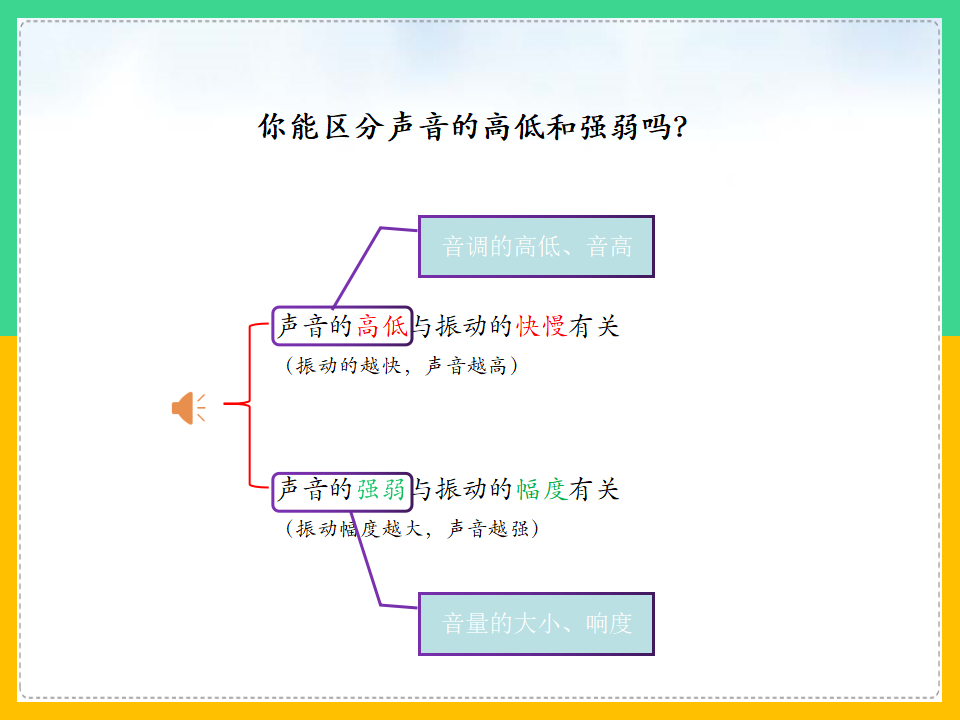 你能区分声音的高低和强弱吗?

音调的高低、音高

声音的高低与振动的快慢有关
（振动的越快，声音越高）

声音的强弱与振动的幅度有关
（振动幅度越大，声音越强）

音量的大小、响度